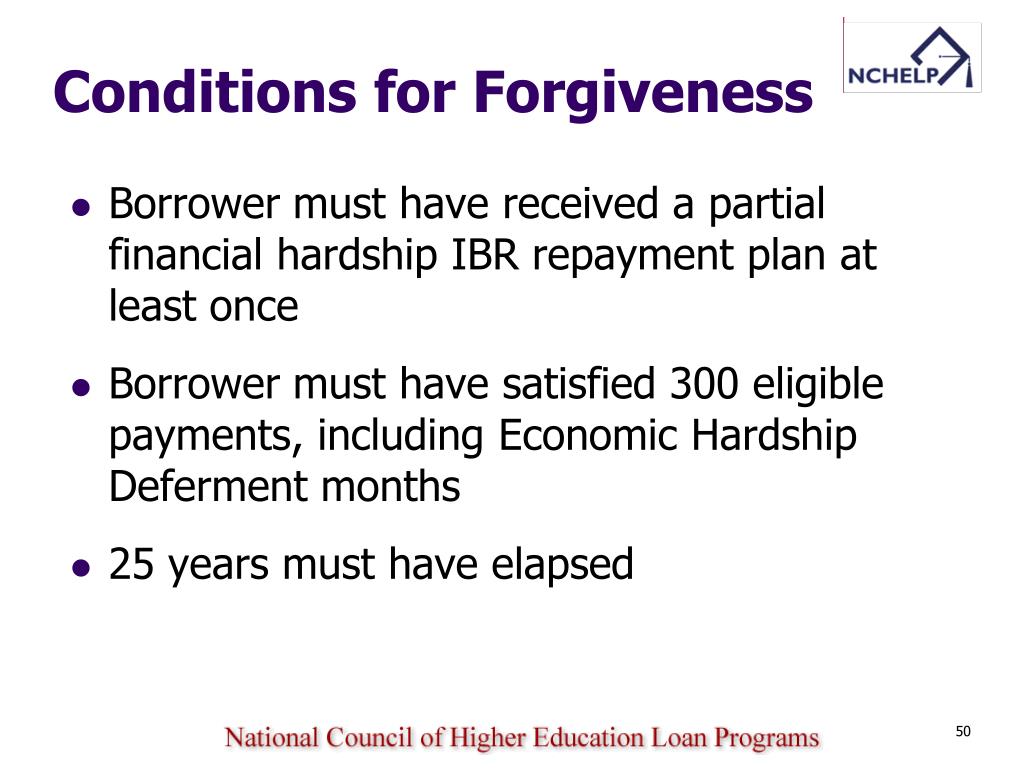 Conditions for Forgiveness

NCHELP

- Borrower must have received a partial financial hardship IBR repayment plan at least once
- Borrower must have satisfied 300 eligible payments, including Economic Hardship Deferment months
- 25 years must have elapsed

National Council of Higher Education Loan Programs

50